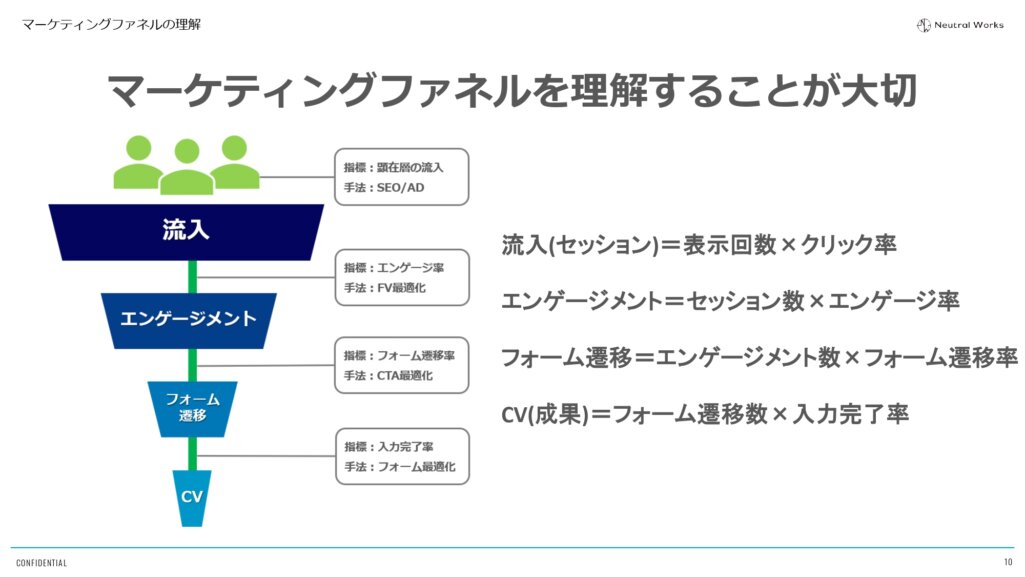 マーケティングファネルの理解

Neutral Works

マーケティングファネルを理解することが大切

指標：顕在層の流入
手法：SEO/AD

流入

指標：エンゲージ率
手法：FV最適化

エンゲージメント

指標：フォーム遷移率
手法：CTA最適化

フォーム遷移

指標：入力完了率
手法：フォーム最適化

CV

流入(セッション)＝表示回数×クリック率

エンゲージメント＝セッション数×エンゲージ率

フォーム遷移＝エンゲージメント数×フォーム遷移率

CV(成果)＝フォーム遷移数×入力完了率

CONFIDENTIAL

10